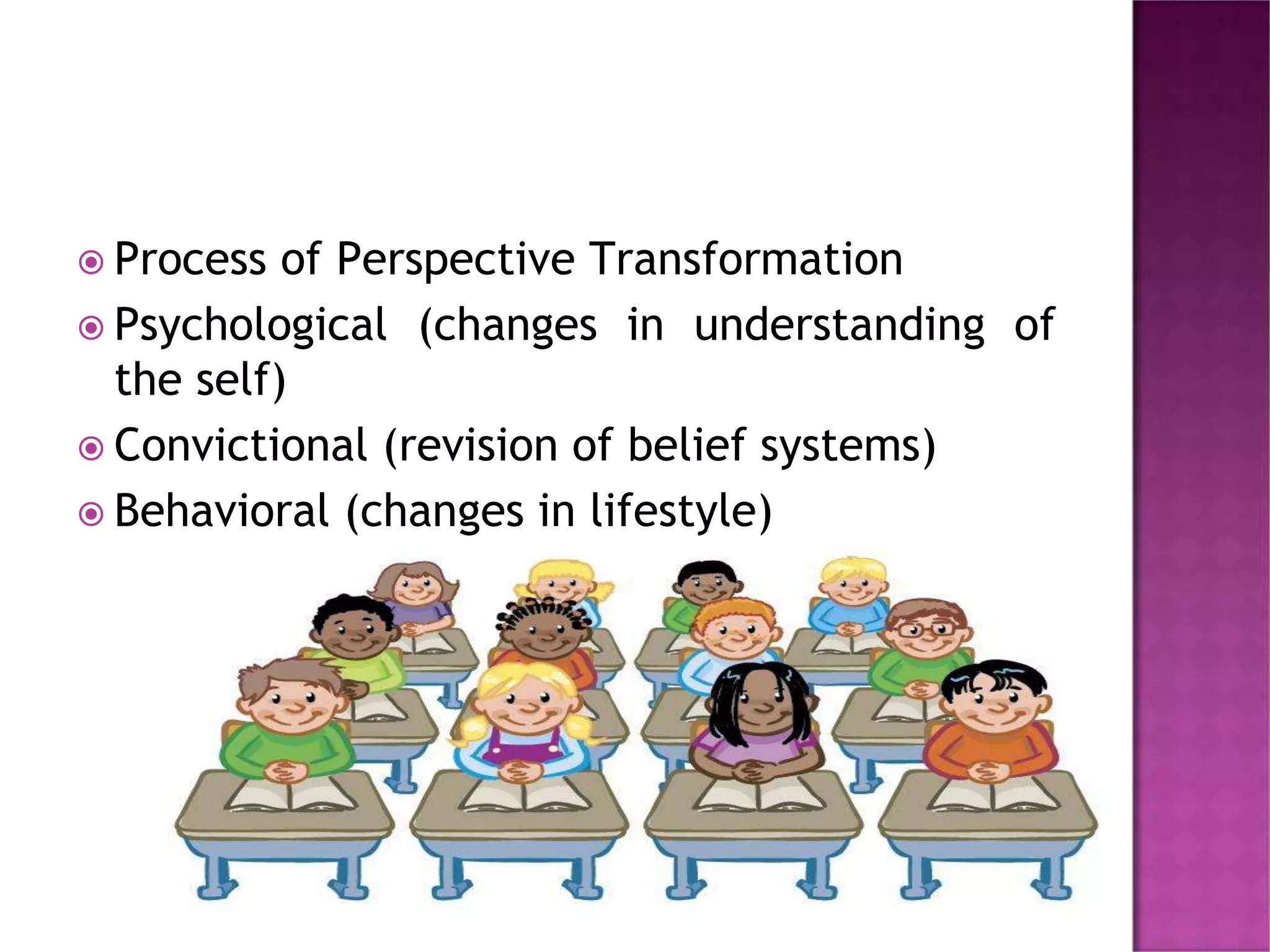 Process of Perspective Transformation

Psychological (changes in understanding of the self)

Convictional (revision of belief systems)

Behavioral (changes in lifestyle)